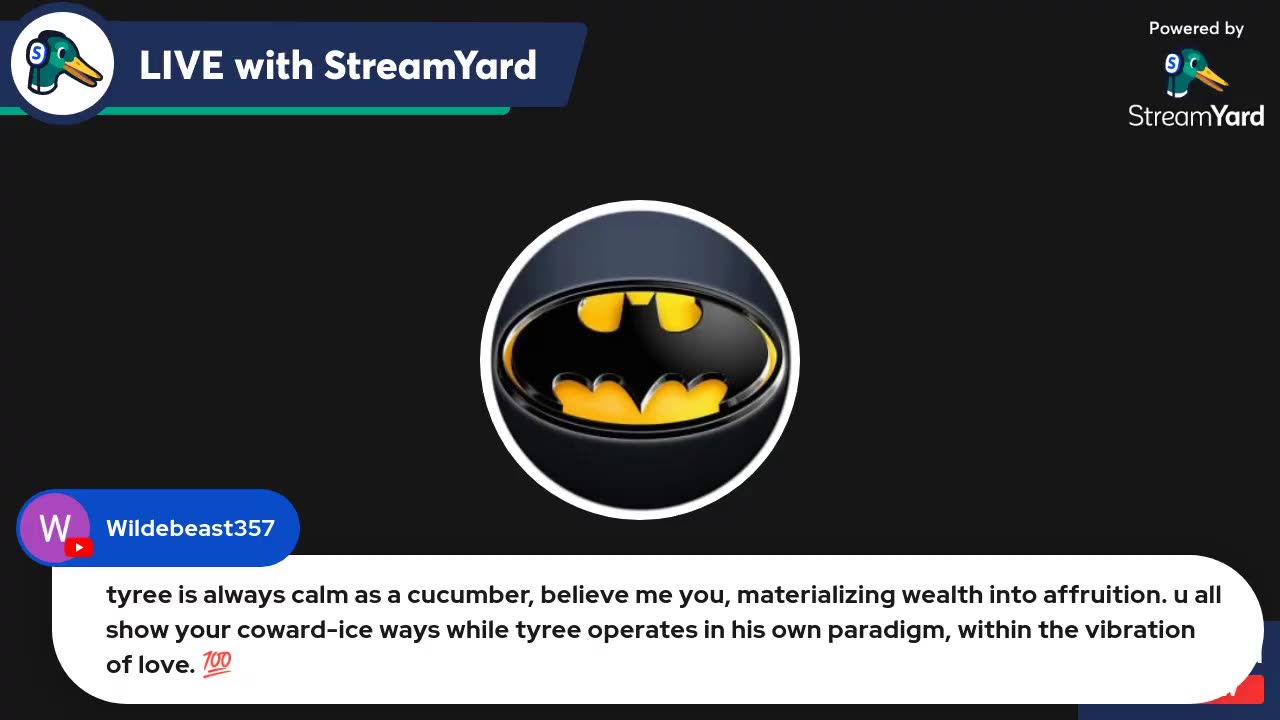 LIVE with StreamYard

Powered by
StreamYard

W
Wildebeast357

tyree is always calm as a cucumber, believe me you, materializing wealth into affruition. u all show your coward-ice ways while tyree operates in his own paradigm, within the vibration of love. 💯